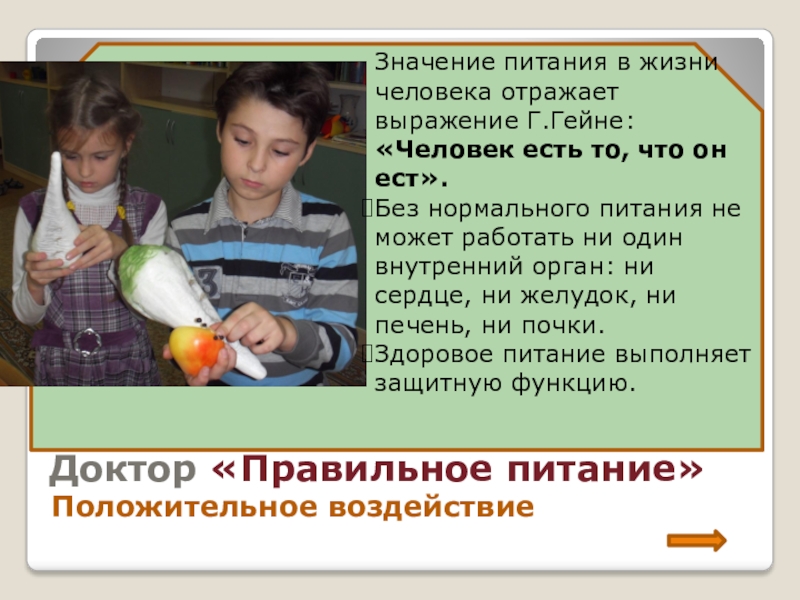 Значение питания в жизни человека отражает выражение Г.Гейне: **«Человек есть то, что он ест».**

Без нормального питания не может работать ни один внутренний орган: ни сердце, ни желудок, ни печень, ни почки.

Здоровое питание выполняет защитную функцию.

Доктор «Правильное питание»

Положительное воздействие